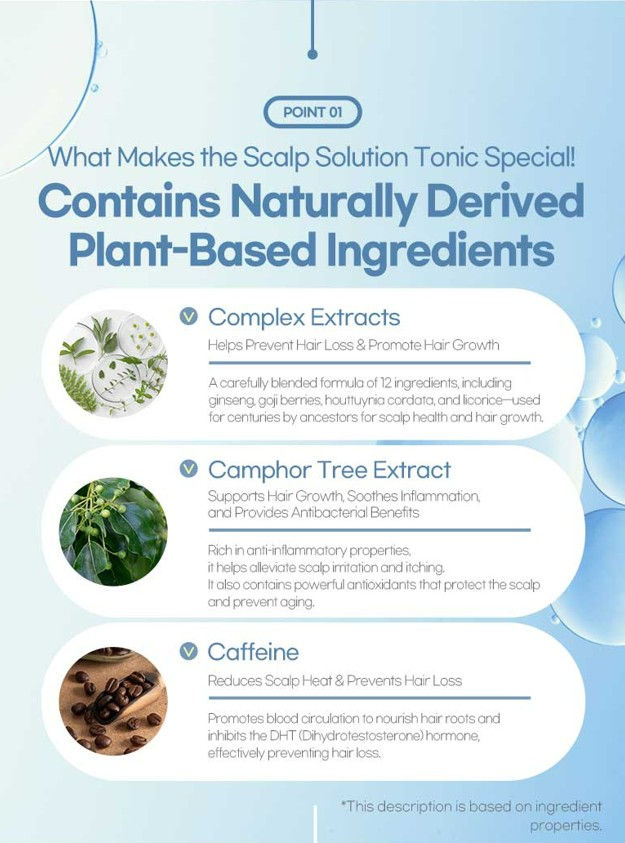 POINT 01

What Makes the Scalp Solution Tonic Special!

Contains Naturally Derived Plant-Based Ingredients

Complex Extracts

Helps Prevent Hair Loss & Promote Hair Growth

A carefully blended formula of 12 ingredients, including ginseng, goji berries, houttuynia cordata, and licorice—used for centuries by ancestors for scalp health and hair growth.

Camphor Tree Extract

Supports Hair Growth, Soothes Inflammation, and Provides Antibacterial Benefits

Rich in anti-inflammatory properties, it helps alleviate scalp irritation and itching. It also contains powerful antioxidants that protect the scalp and prevent aging.

Caffeine

Reduces Scalp Heat & Prevents Hair Loss

Promotes blood circulation to nourish hair roots and inhibits the DHT (Dihydrotestosterone) hormone, effectively preventing hair loss.

*This description is based on ingredient properties.